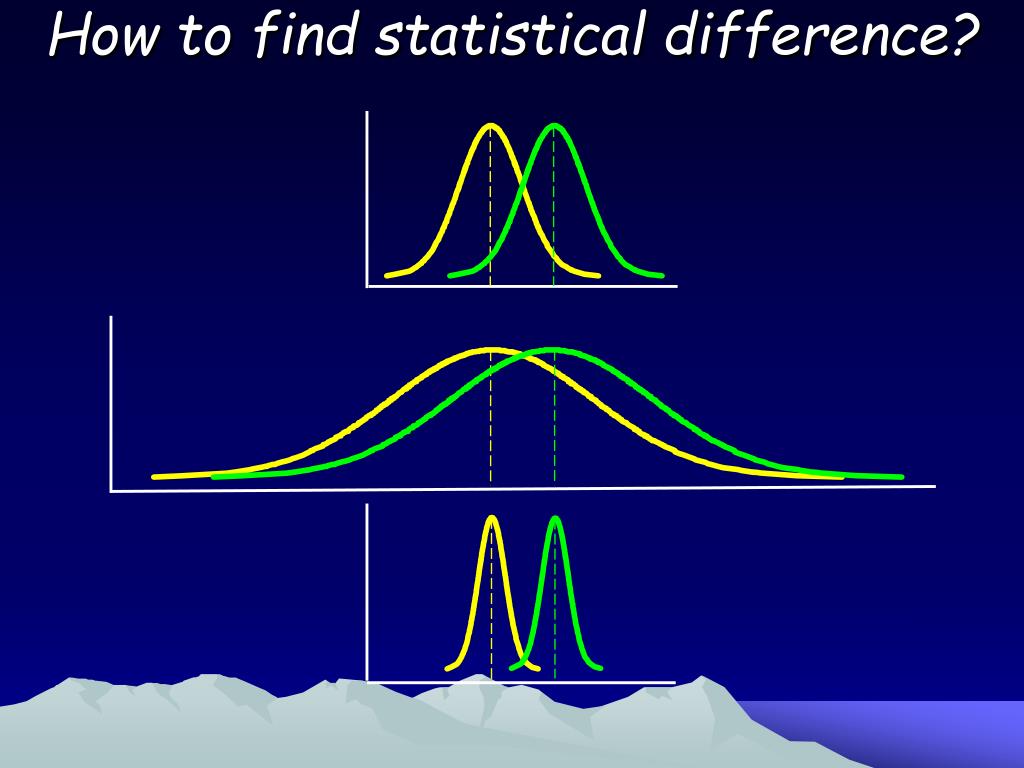 How to find statistical difference?